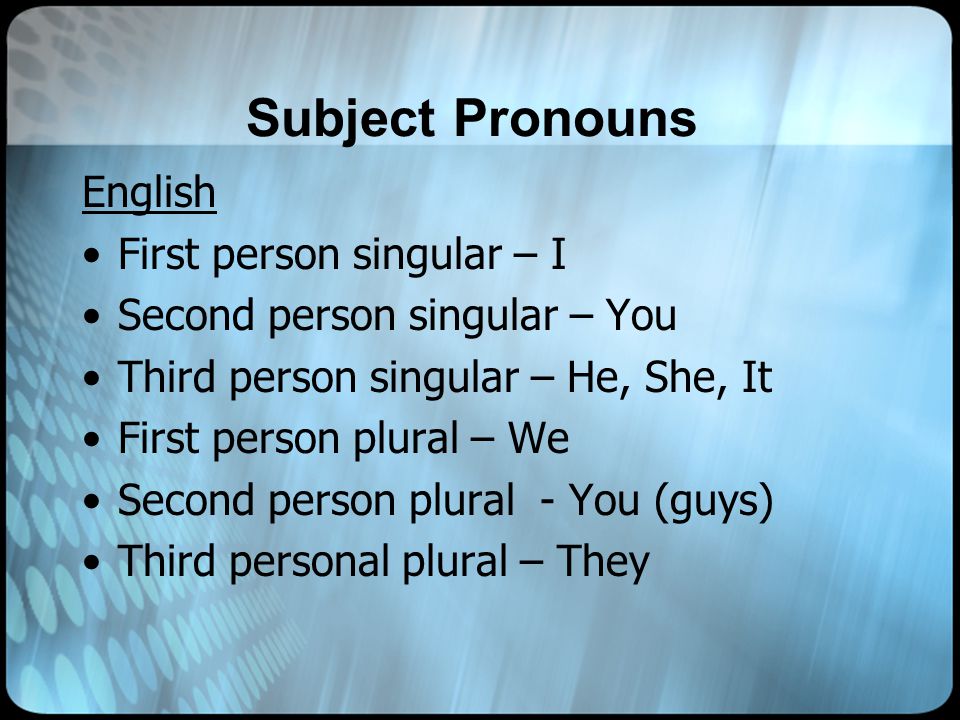 Subject Pronouns

English

• First person singular – I
• Second person singular – You
• Third person singular – He, She, It
• First person plural – We
• Second person plural  - You (guys)
• Third personal plural – They